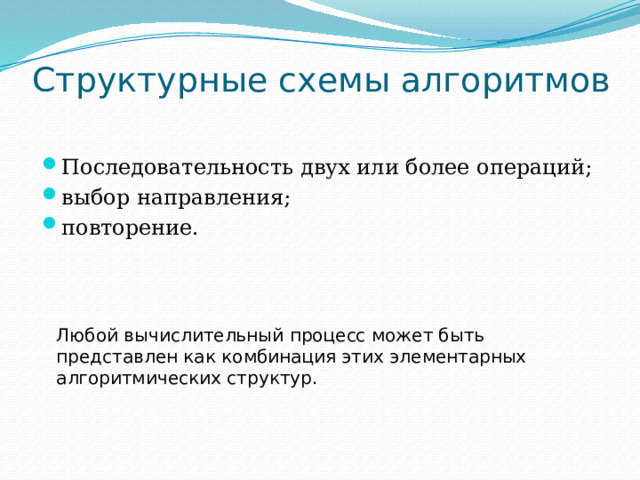 Структурные схемы алгоритмов

- Последовательность двух или более операций;
- выбор направления;
- повторение.

Любой вычислительный процесс может быть представлен как комбинация этих элементарных алгоритмических структур.